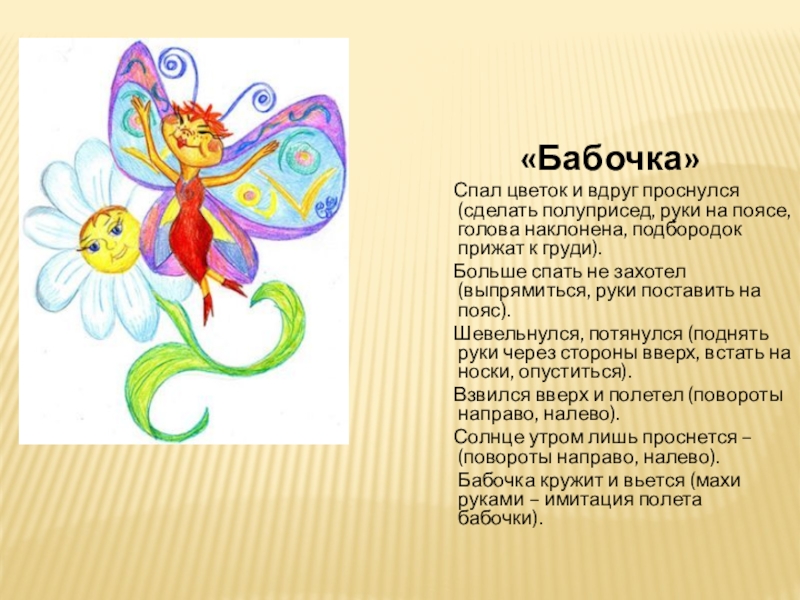 «Бабочка»

Спал цветок и вдруг проснулся (сделать полуприсед, руки на поясе, голова наклонена, подбородок прижат к груди).

Больше спать не захотел (выпрямиться, руки поставить на пояс).

Шевельнулся, потянулся (поднять руки через стороны вверх, встать на носки, опуститься).

Взвился вверх и полетел (повороты направо, налево).

Солнце утром лишь проснется – (повороты направо, налево).

Бабочка кружит и вьется (махи руками – имитация полета бабочки).